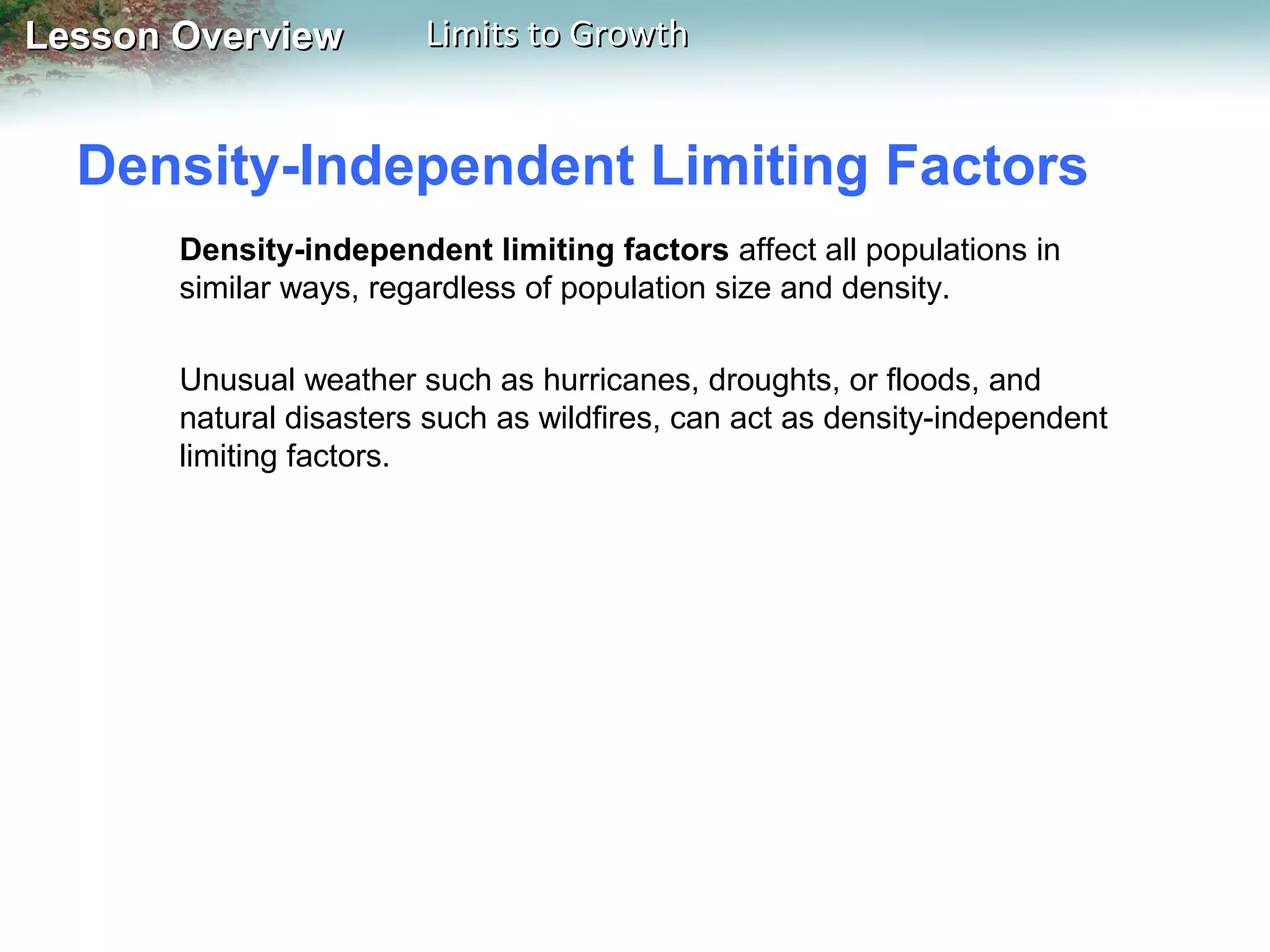 Lesson Overview Limits to Growth

Density-Independent Limiting Factors

Density-independent limiting factors affect all populations in similar ways, regardless of population size and density.

Unusual weather such as hurricanes, droughts, or floods, and natural disasters such as wildfires, can act as density-independent limiting factors.